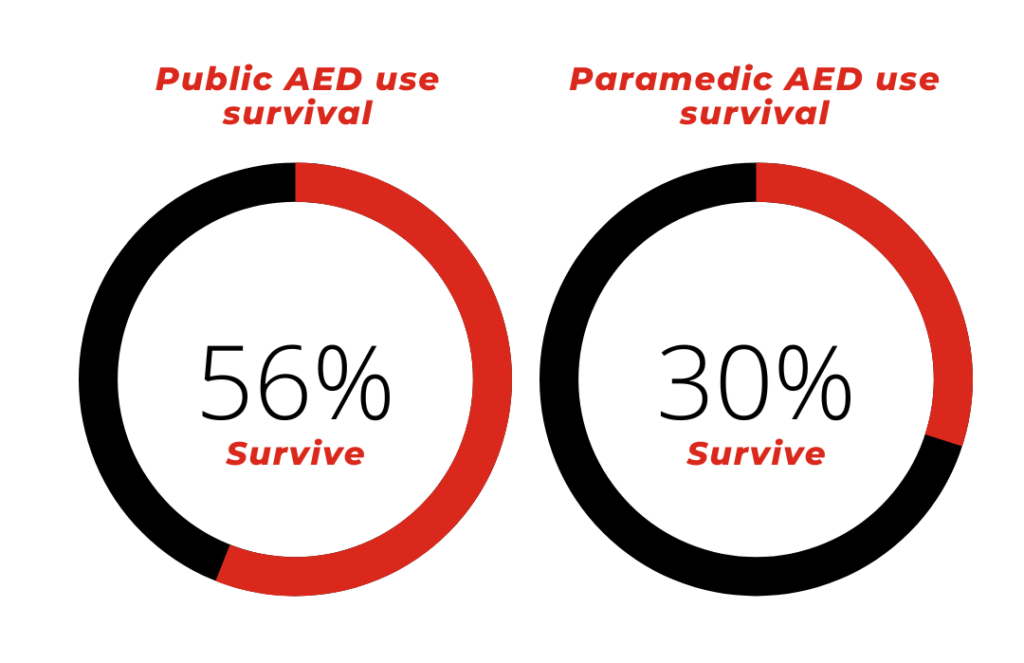 Public AED use survival

56%
Survive

Paramedic AED use survival

30%
Survive